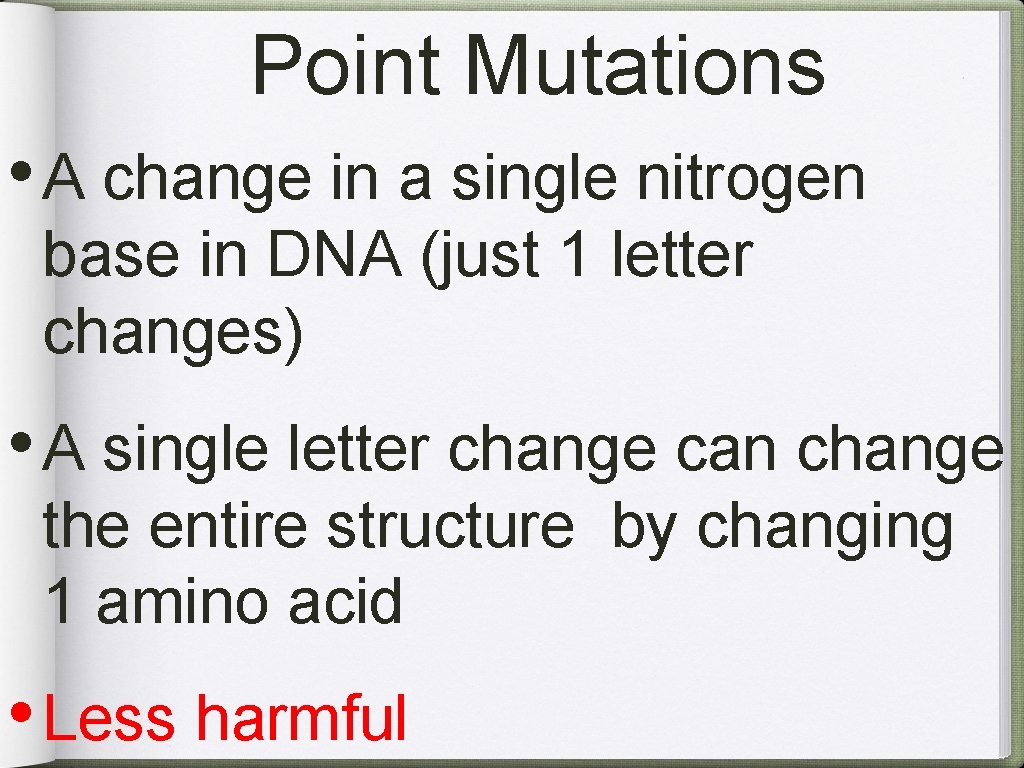 Point Mutations

• A change in a single nitrogen base in DNA (just 1 letter changes)

• A single letter change can change the entire structure by changing 1 amino acid

• Less harmful